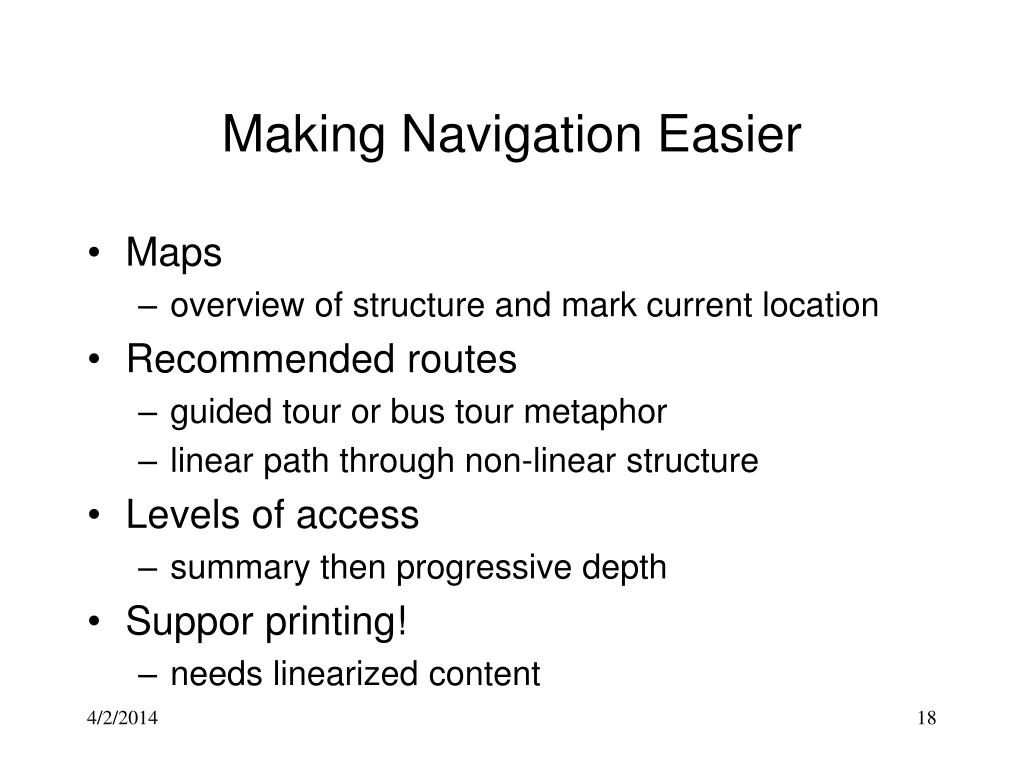 Making Navigation Easier

• Maps
– overview of structure and mark current location
• Recommended routes
– guided tour or bus tour metaphor
– linear path through non-linear structure
• Levels of access
– summary then progressive depth
• Suppor printing!
– needs linearized content

4/2/2014

18